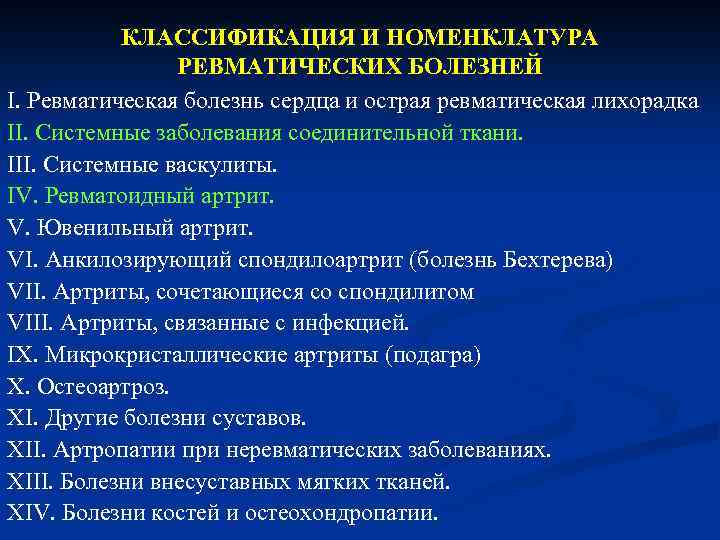 КЛАССИФИКАЦИЯ И НОМЕНКЛАТУРА РЕВМАТИЧЕСКИХ БОЛЕЗНЕЙ

I. Ревматическая болезнь сердца и острая ревматическая лихорадка
II. Системные заболевания соединительной ткани.
III. Системные васкулиты.
IV. Ревматоидный артрит.
V. Ювенильный артрит.
VI. Анкилозирующий спондилоартрит (болезнь Бехтерева)
VII. Артриты, сочетающиеся со спондилитом
VIII. Артриты, связанные с инфекцией.
IX. Микрокристаллические артриты (подагра)
X. Остеоартроз.
XI. Другие болезни суставов.
XII. Артропатии при неревматических заболеваниях.
XIII. Болезни внесуставных мягких тканей.
XIV. Болезни костей и остеохондропатии.